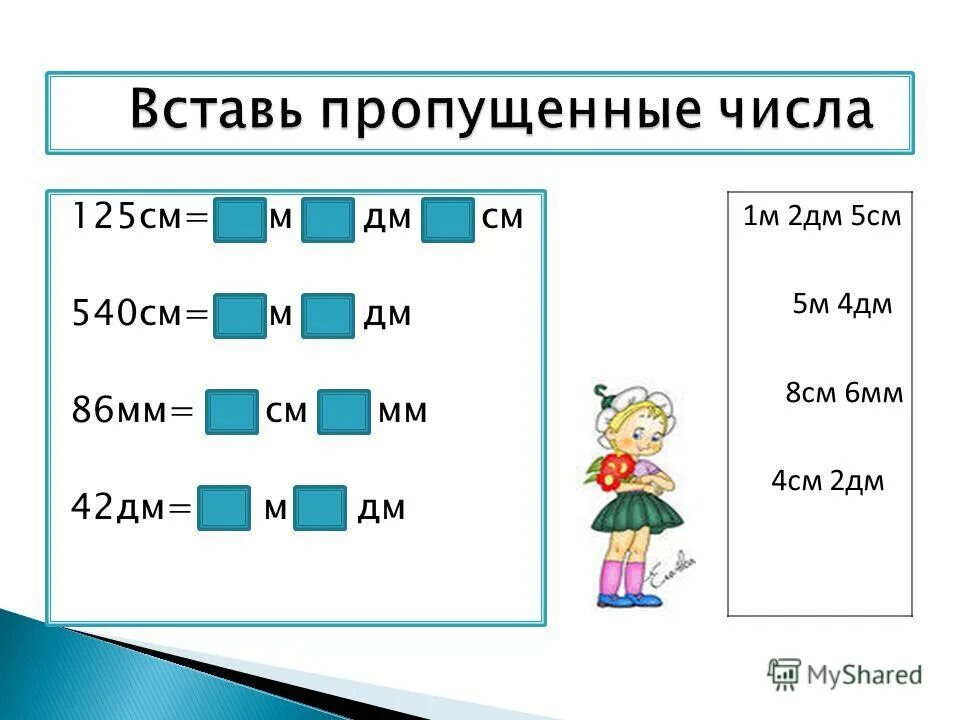 Вставь пропущенные числа

125см= м дм см

540см= м дм

86мм= см мм

42дм= м дм

1м 2дм 5см

5м 4дм

8см 6мм

4см 2дм

MyShared